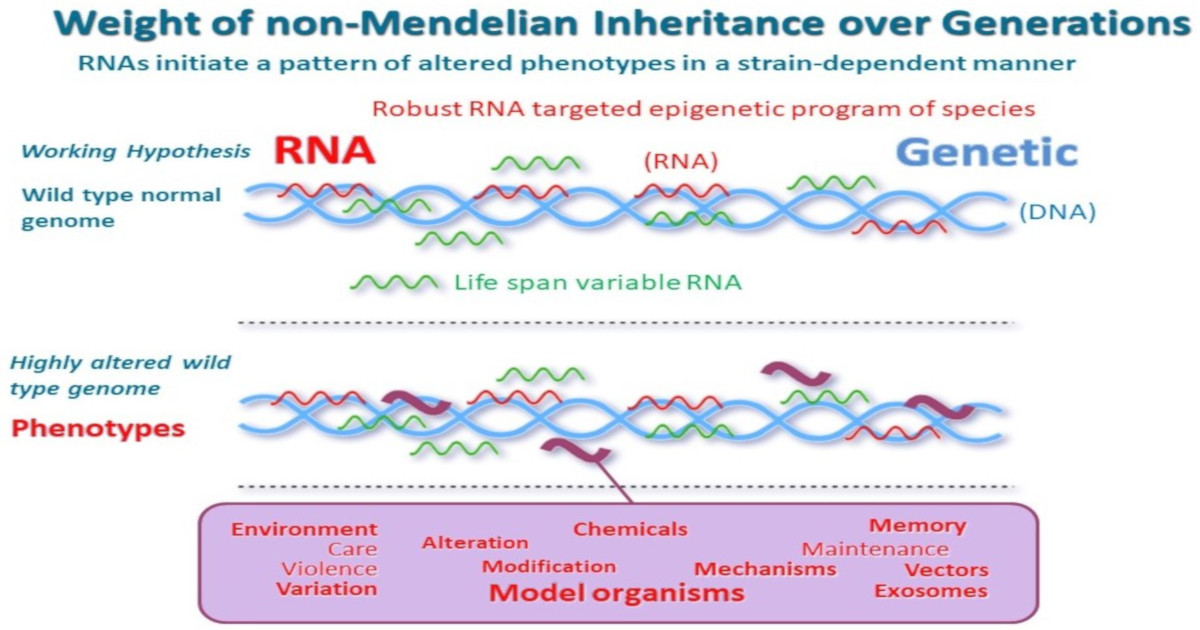 Weight of non-Mendelian Inheritance over Generations

RNAs initiate a pattern of altered phenotypes in a strain-dependent manner

Robust RNA targeted epigenetic program of species

Working Hypothesis

RNA

(RNA)

Genetic

Wild type normal genome

(DNA)

Life span variable RNA

Highly altered wild type genome

Phenotypes

Environment
Care
Violence
Variation

Alteration
Chemicals
Modification
Mechanisms
Model organisms

Memory
Maintenance
Vectors
Exosomes